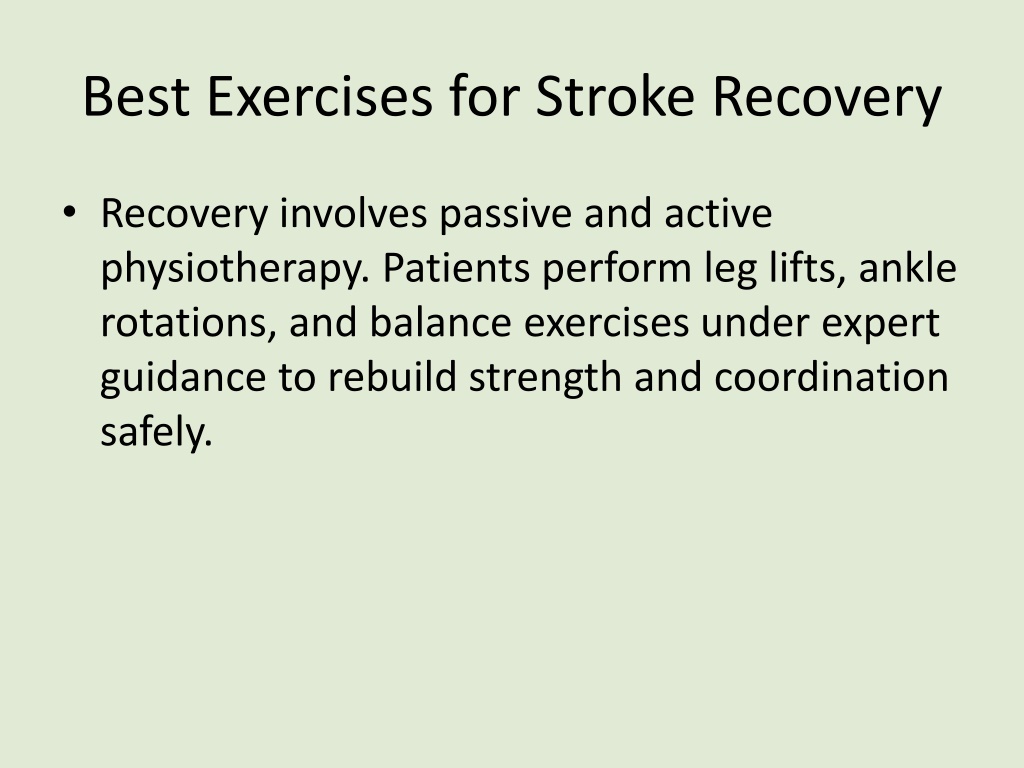 Best Exercises for Stroke Recovery

• Recovery involves passive and active physiotherapy. Patients perform leg lifts, ankle rotations, and balance exercises under expert guidance to rebuild strength and coordination safely.